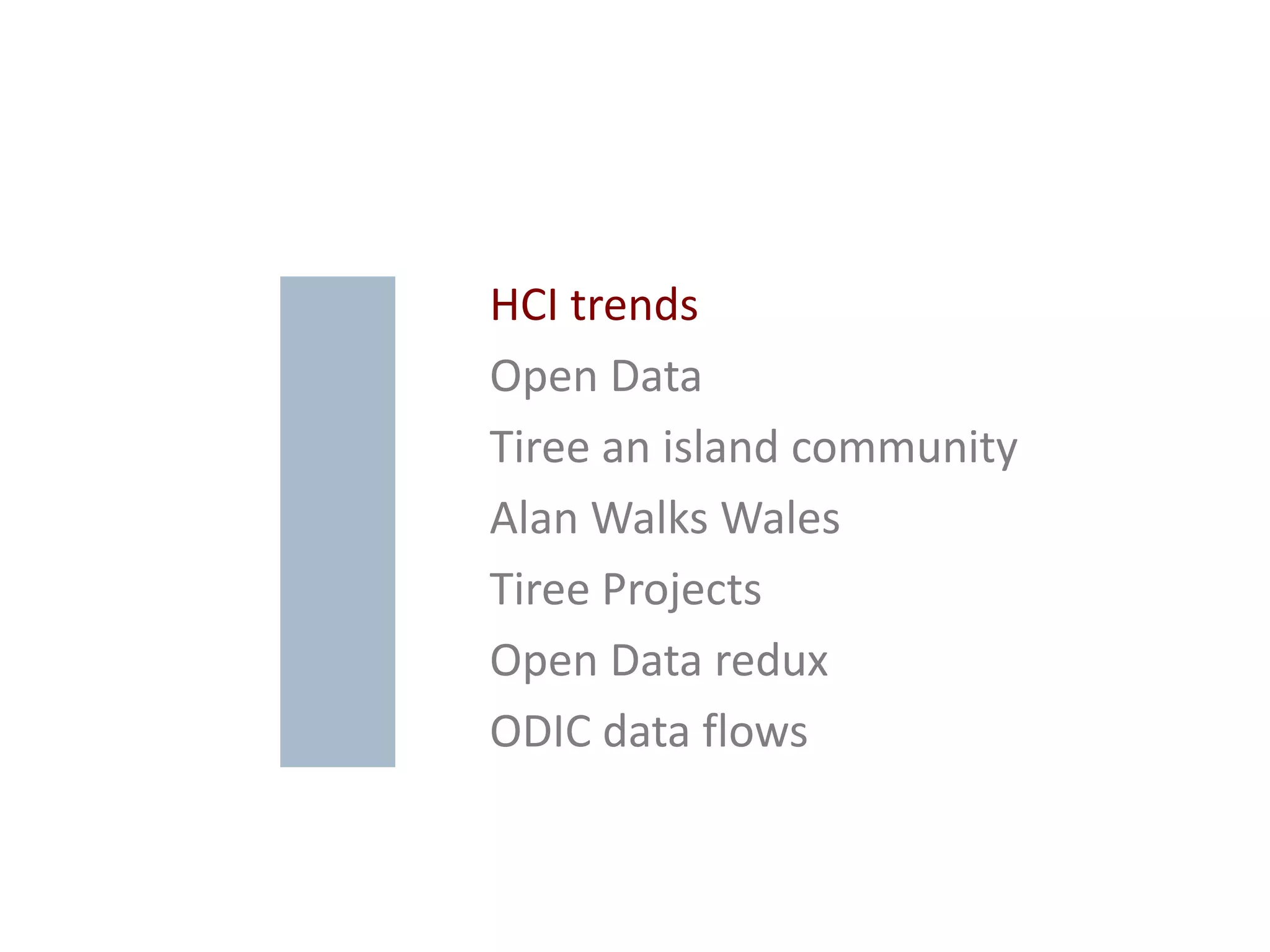 HCI trends

Open Data

Tiree an island community

Alan Walks Wales

Tiree Projects

Open Data redux

ODIC data flows